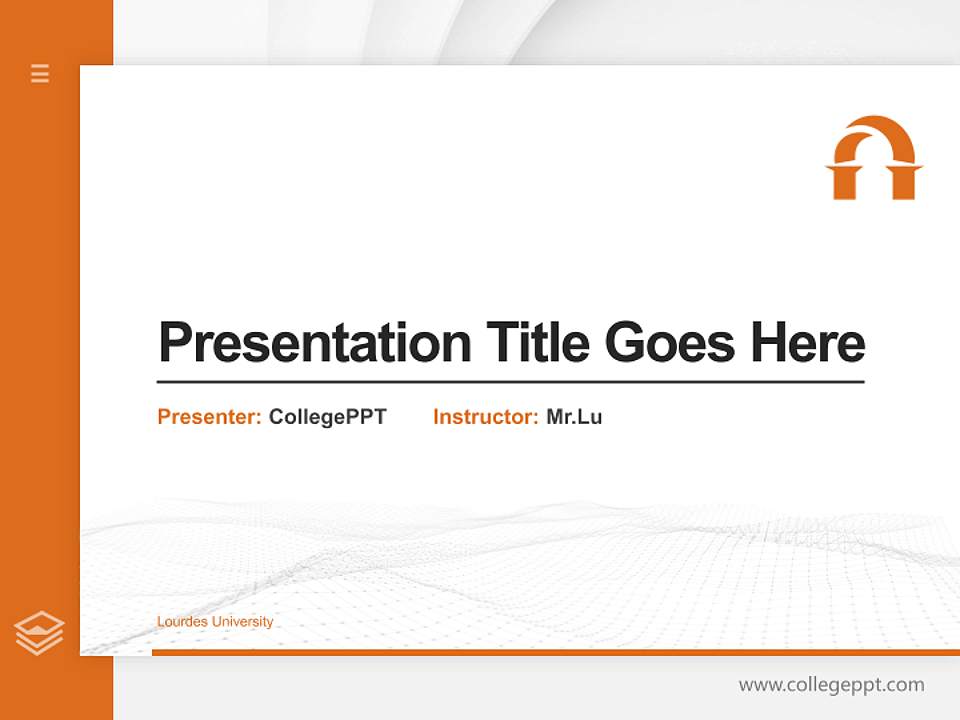 Presentation Title Goes Here

Presenter: CollegePPT Instructor: Mr.Lu

Lourdes University

www.collegeppt.com